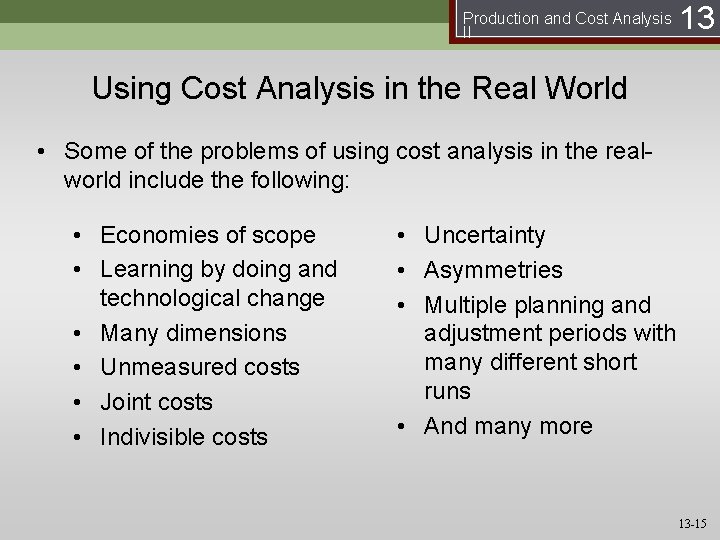 Production and Cost Analysis II 13

Using Cost Analysis in the Real World

• Some of the problems of using cost analysis in the real-world include the following:

• Economies of scope
• Learning by doing and technological change
• Many dimensions
• Unmeasured costs
• Joint costs
• Indivisible costs

• Uncertainty
• Asymmetries
• Multiple planning and adjustment periods with many different short runs
• And many more

13-15